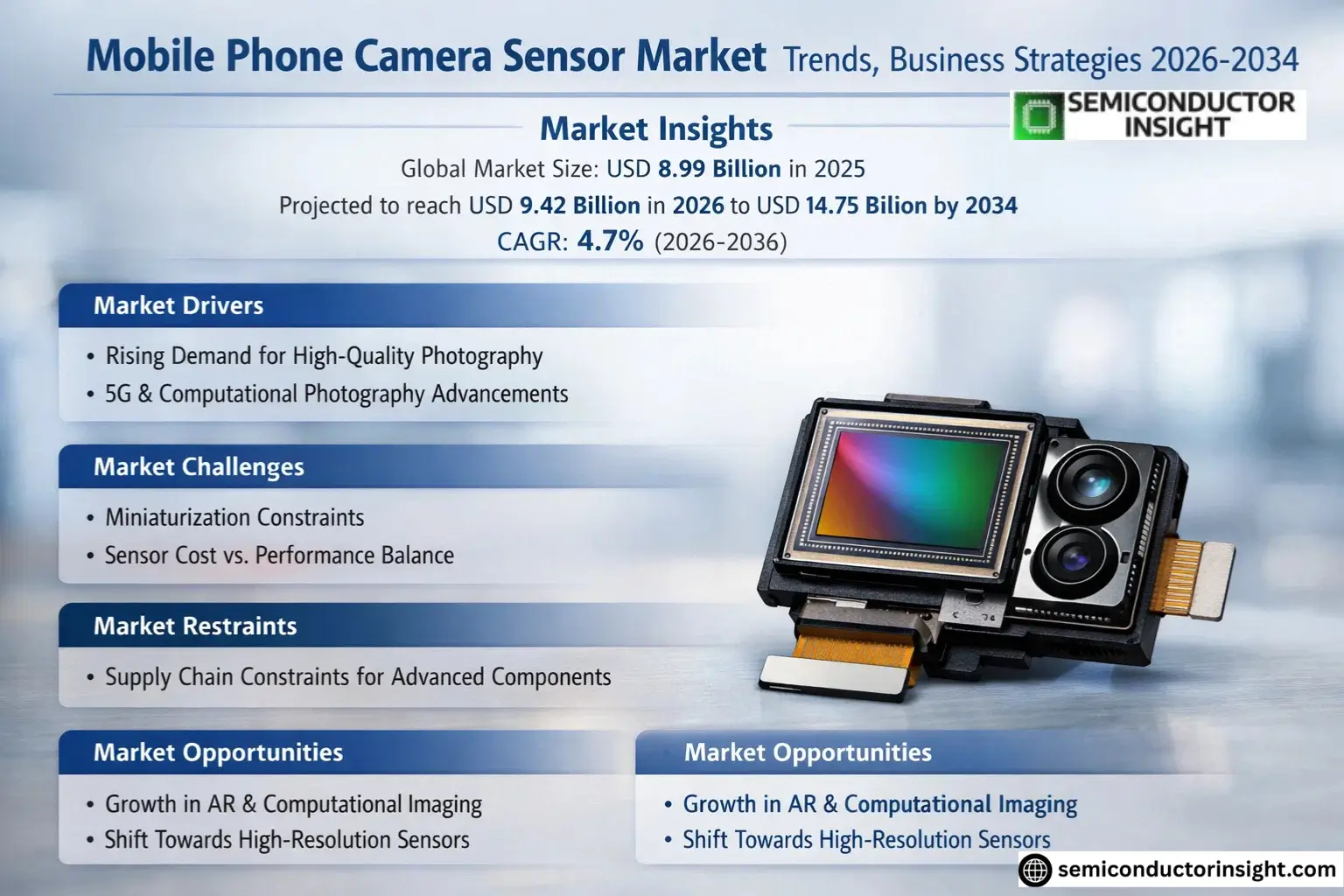 Mobile Phone Camera Sensor Market Trends, Business Strategies 2026-2034

SEMICONDUCTOR INSIGHT

Market Insights

Global Market Size: USD 8.99 Billion in 2025

Projected to reach USD 9.42 Billion in 2026 to USD 14.75 Bilion by 2034

CAGR: 4.7% (2026-2036)

Market Drivers

• Rising Demand for High-Quality Photography
• 5G & Computational Photography Advancements

Market Challenges

• Miniaturization Constraints
• Sensor Cost vs. Performance Balance

Market Restraints

• Supply Chain Constraints for Advanced Components

Market Opportunities

• Growth in AR & Computational Imaging
• Shift Towards High-Resolution Sensors

Market Opportunities

• Growth in AR & Computational Imaging
• Shift Towards High-Resolution Sensors

semiconductorinsight.com